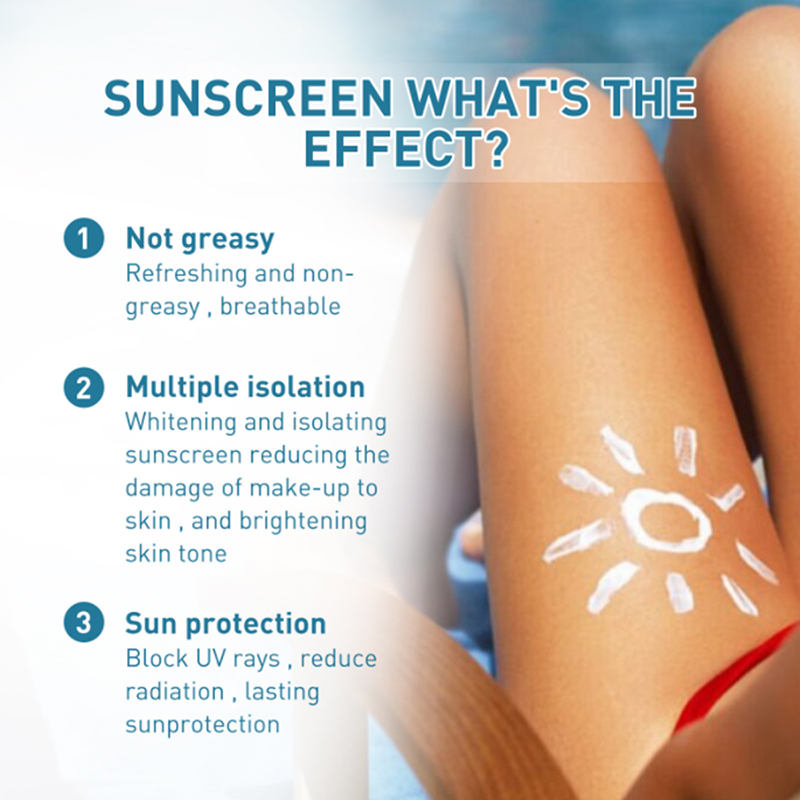 SUNSCREEN WHAT'S THE EFFECT?

1 Not greasy
Refreshing and non-greasy , breathable

2 Multiple isolation
Whitening and isolating sunscreen reducing the damage of make-up to skin , and brightening skin tone

3 Sun protection
Block UV rays , reduce radiation , lasting sunprotection